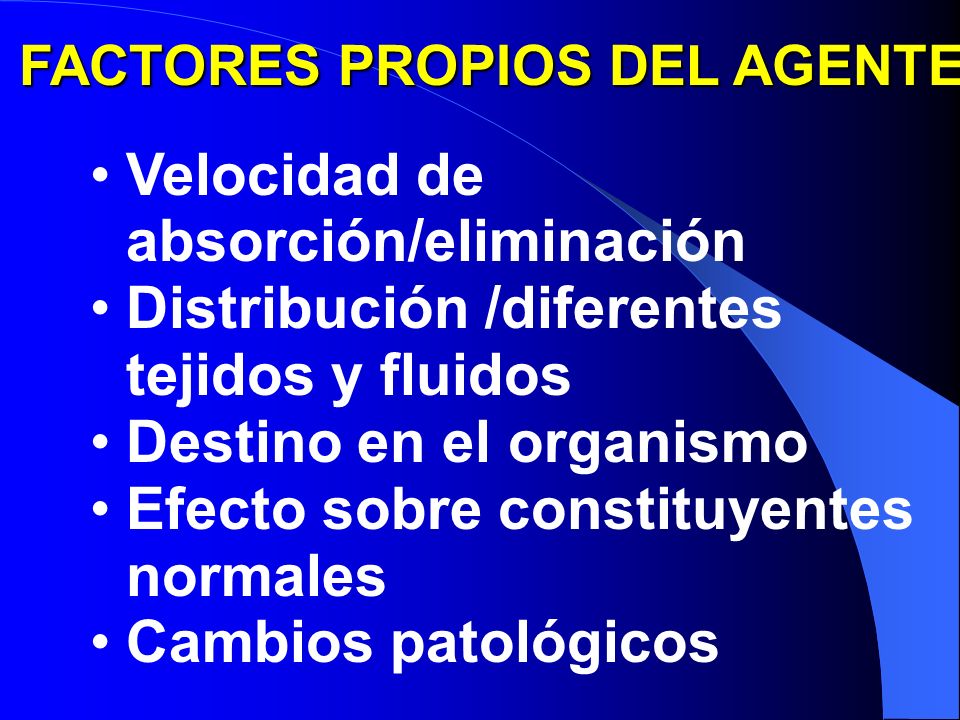 FACTORES PROPIOS DEL AGENTE

• Velocidad de absorción/eliminación
• Distribución /diferentes tejidos y fluidos
• Destino en el organismo
• Efecto sobre constituyentes normales
• Cambios patológicos